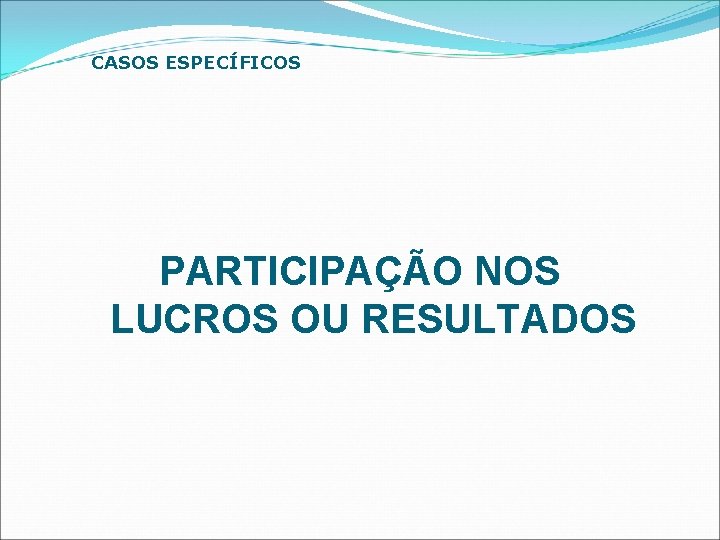 CASOS ESPECÍFICOS

PARTICIPAÇÃO NOS LUCROS OU RESULTADOS